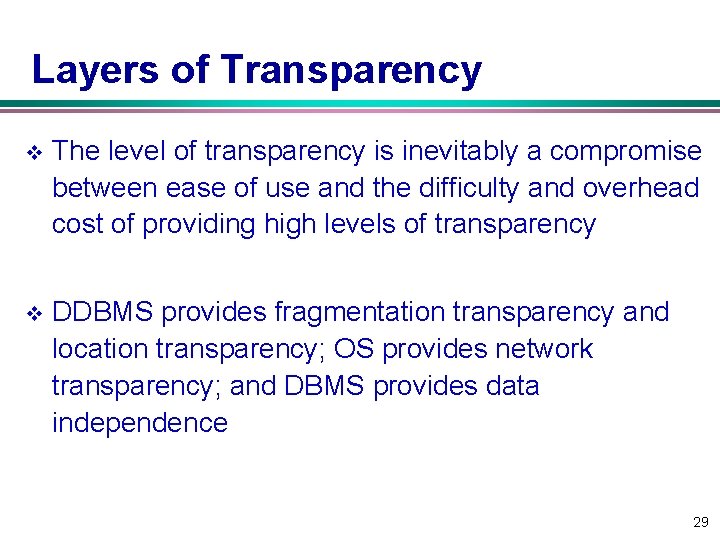 Layers of Transparency

❖ The level of transparency is inevitably a compromise between ease of use and the difficulty and overhead cost of providing high levels of transparency

❖ DDBMS provides fragmentation transparency and location transparency; OS provides network transparency; and DBMS provides data independence

29